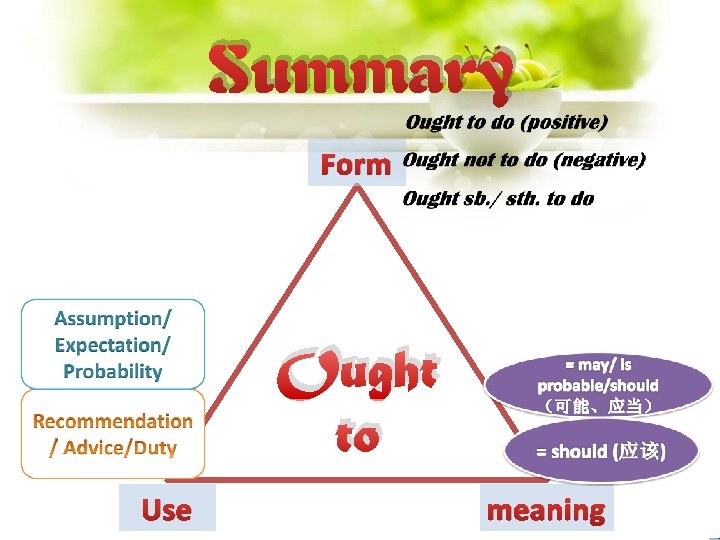 Summary

Form

Ought to do (positive)

Ought not to do (negative)

Ought sb./ sth. to do

Assumption/ Expectation/ Probability

Recommendation / Advice/Duty

Ought to

= may/ is probable/should （可能、应当）

= should (应该)

Use

meaning